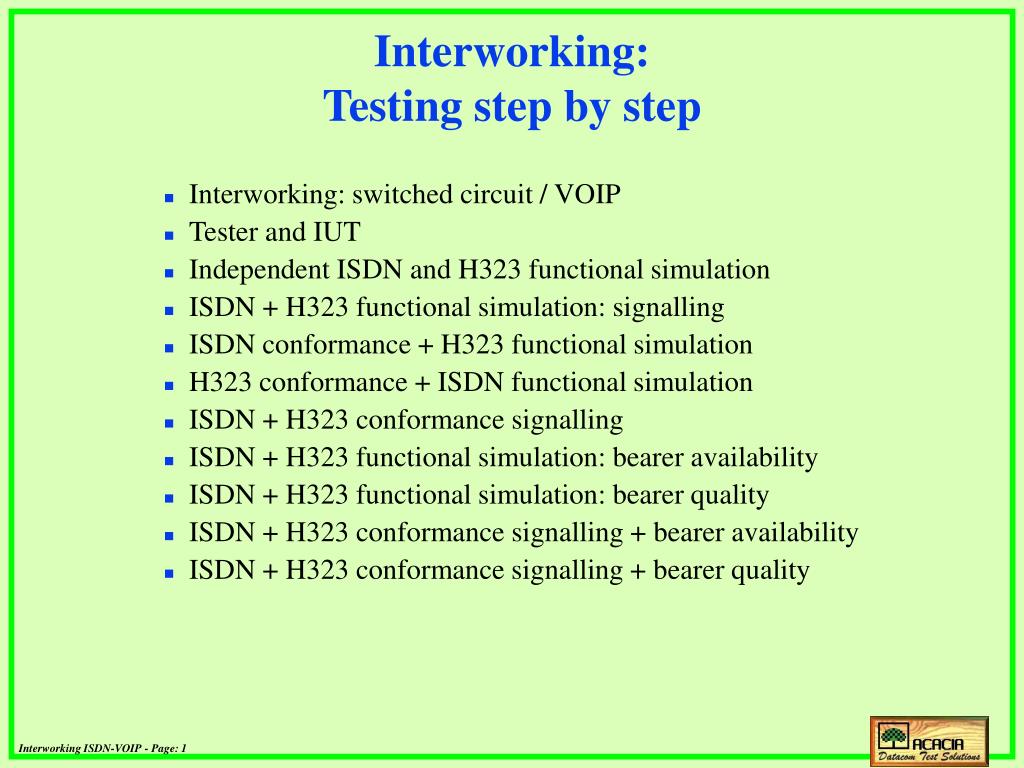 Interworking:
Testing step by step

- Interworking: switched circuit / VOIP
- Tester and IUT
- Independent ISDN and H323 functional simulation
- ISDN + H323 functional simulation: signalling
- ISDN conformance + H323 functional simulation
- H323 conformance + ISDN functional simulation
- ISDN + H323 conformance signalling
- ISDN + H323 functional simulation: bearer availability
- ISDN + H323 functional simulation: bearer quality
- ISDN + H323 conformance signalling + bearer availability
- ISDN + H323 conformance signalling + bearer quality

Interworking ISDN-VOIP - Page: 1

ACACIA
Datacom Test Solutions